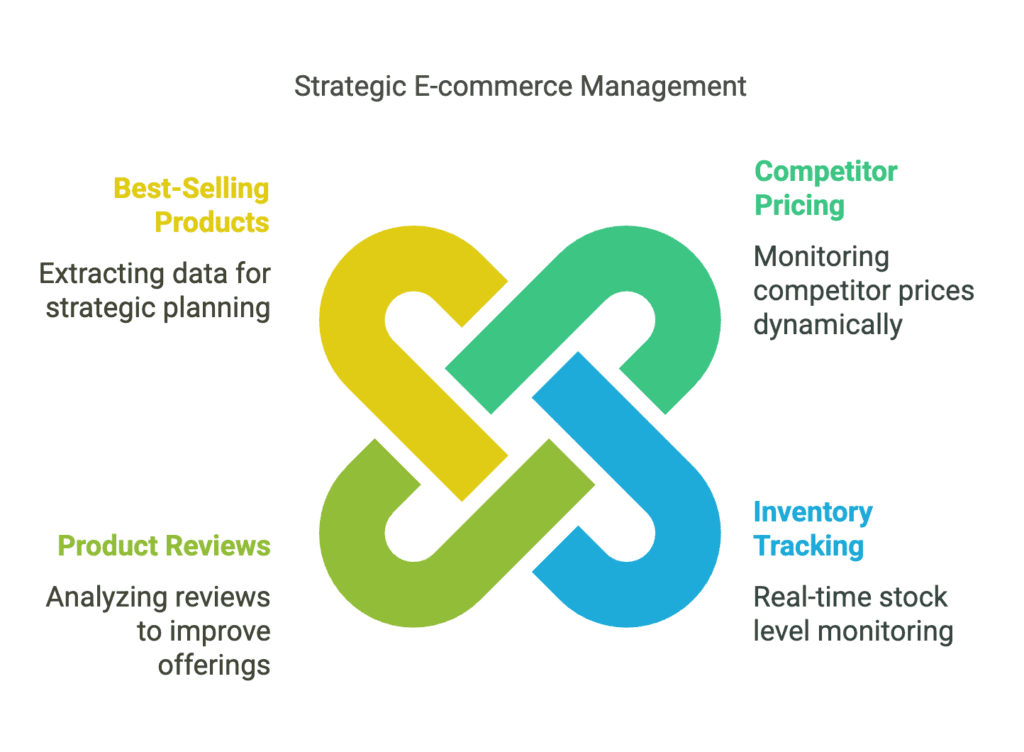 Strategic E-commerce Management

Best-Selling Products

Extracting data for strategic planning

Competitor Pricing

Monitoring competitor prices dynamically

Product Reviews

Analyzing reviews to improve offerings

Inventory Tracking

Real-time stock level monitoring